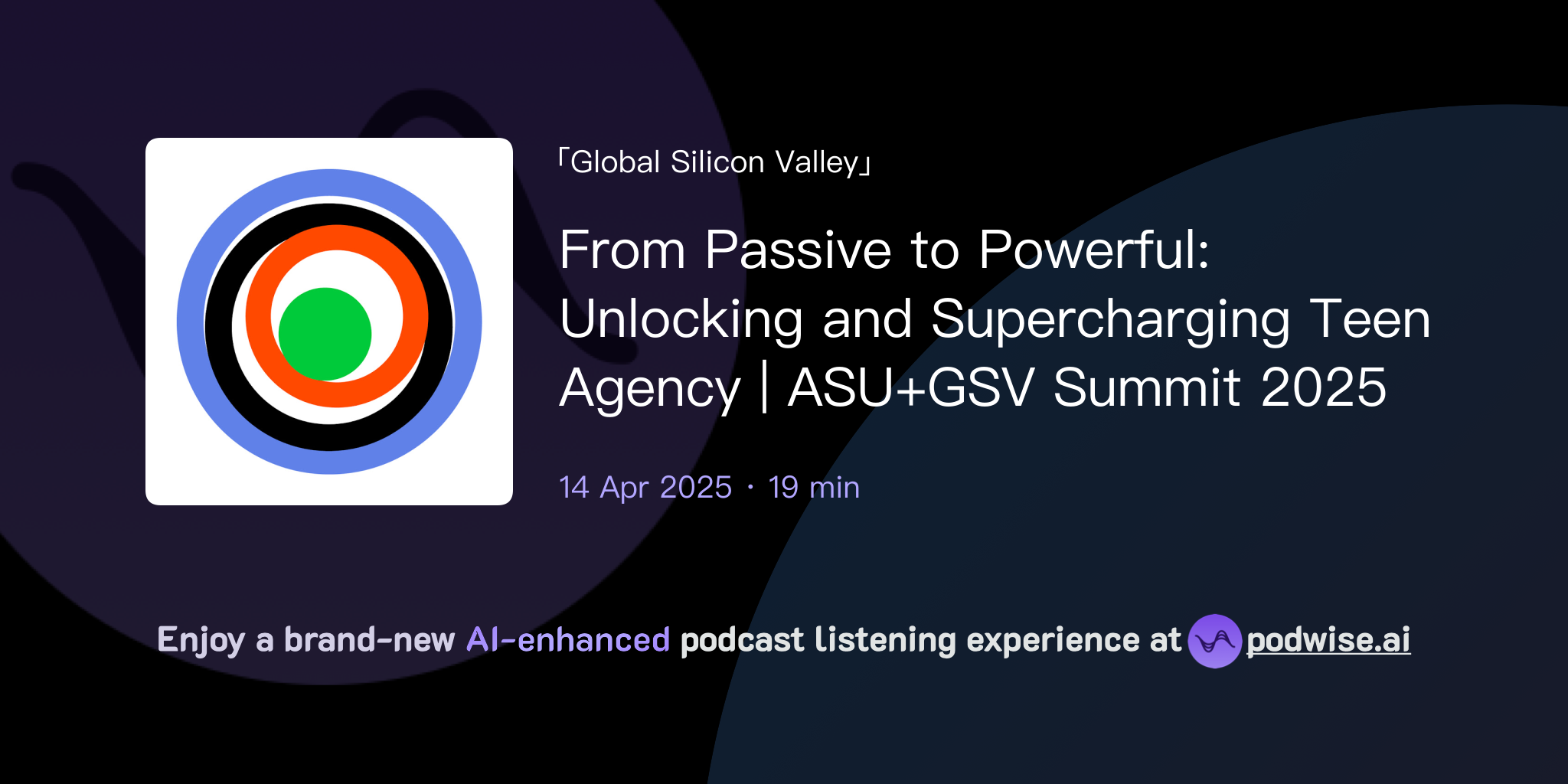 「Global Silicon Valley」

From Passive to Powerful: Unlocking and Supercharging Teen Agency | ASU+GSV Summit 2025

14 Apr 2025 · 19 min

Enjoy a brand-new AI-enhanced podcast listening experience at podwise.ai